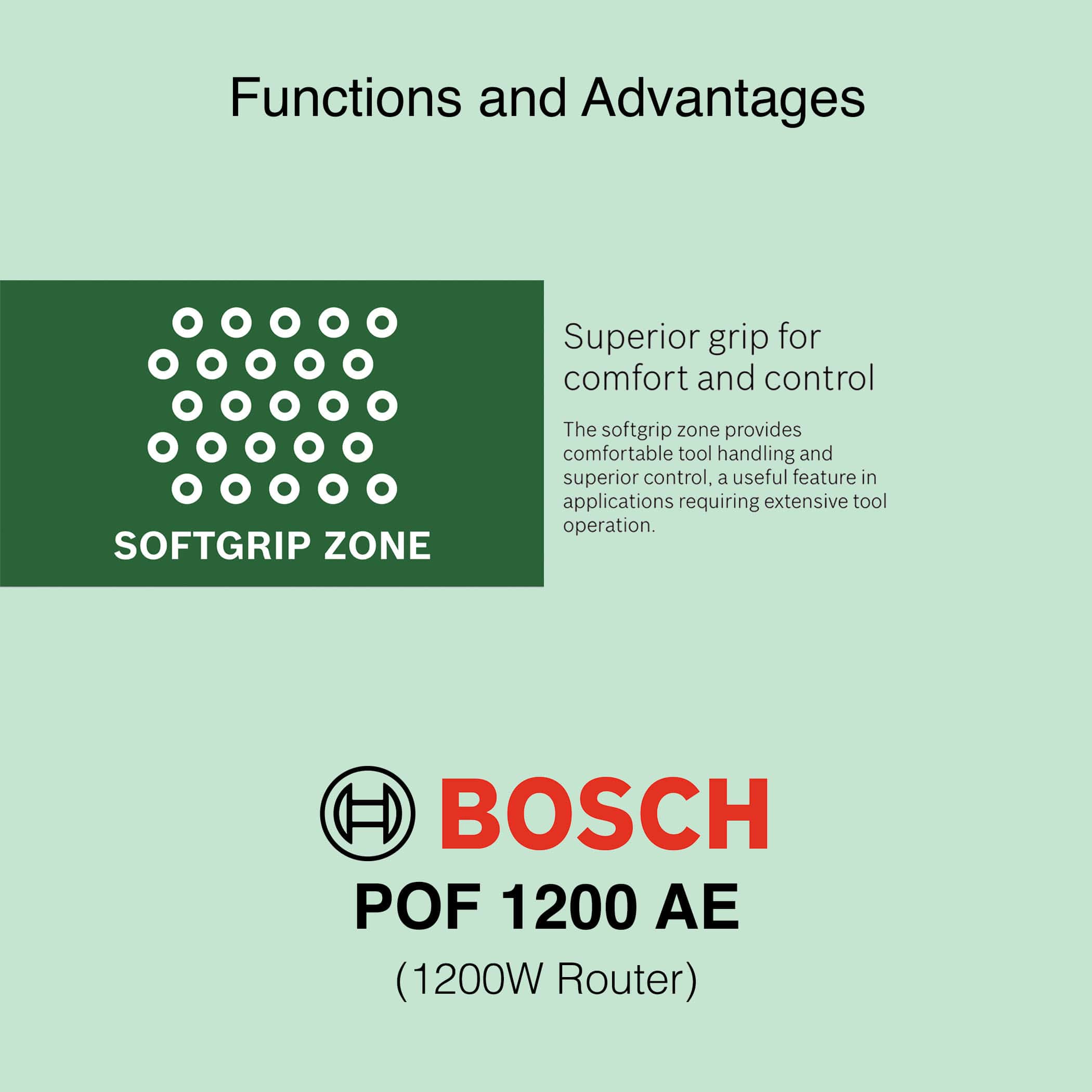 Functions and Advantages

SOFTGRIP ZONE

Superior grip for comfort and control

The softgrip zone provides comfortable tool handling and superior control, a useful feature in applications requiring extensive tool operation.

BOSCH

POF 1200 AE

(1200W Router)